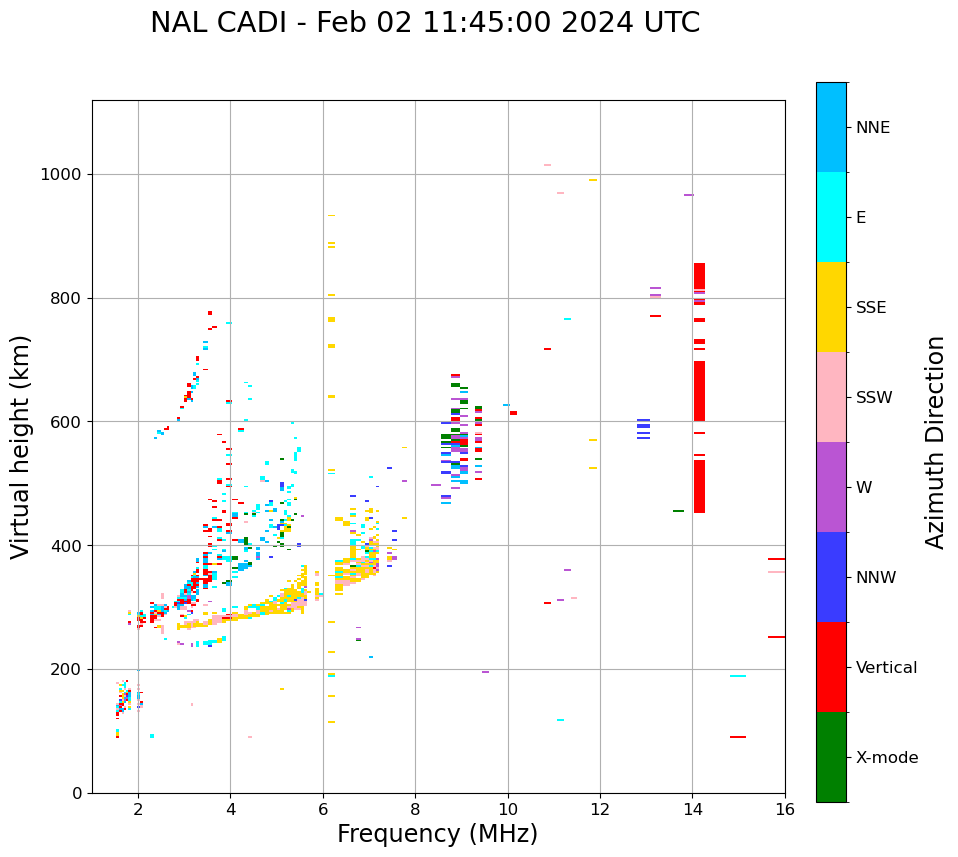 NAL CADI - Feb 02 11:45:00 2024 UTC

Virtual height (km)

1000
800
600
400
200
0

2
4
6
8
10
12
14
16

Frequency (MHz)

NNE
E
SSE
SSW
W
NNW
Vertical
X-mode

Azimuth Direction